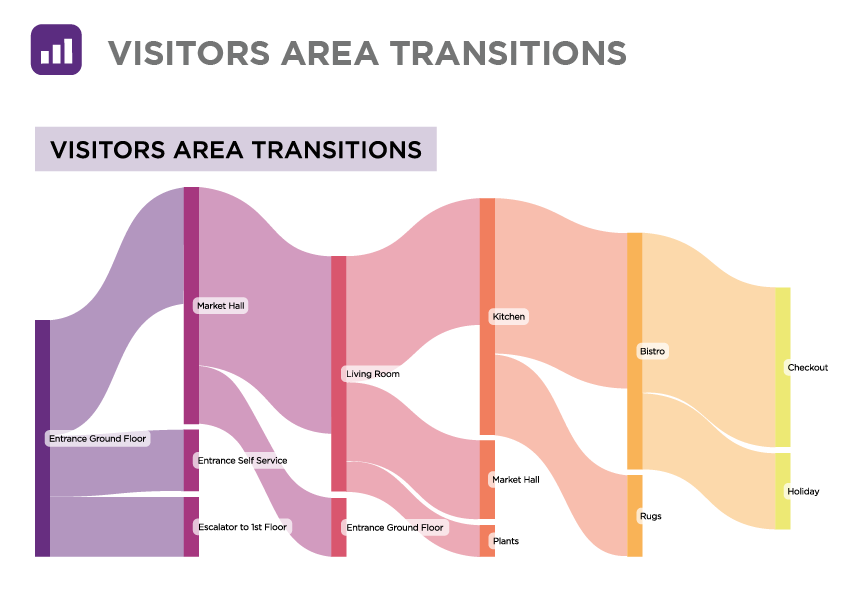 VISITORS AREA TRANSITIONS

VISITORS AREA TRANSITIONS

Entrance Ground Floor

Market Hall

Entrance Self Service

Escalator to 1st Floor

Living Room

Entrance Ground Floor

Kitchen

Market Hall

Plants

Bistro

Rugs

Checkout

Holiday